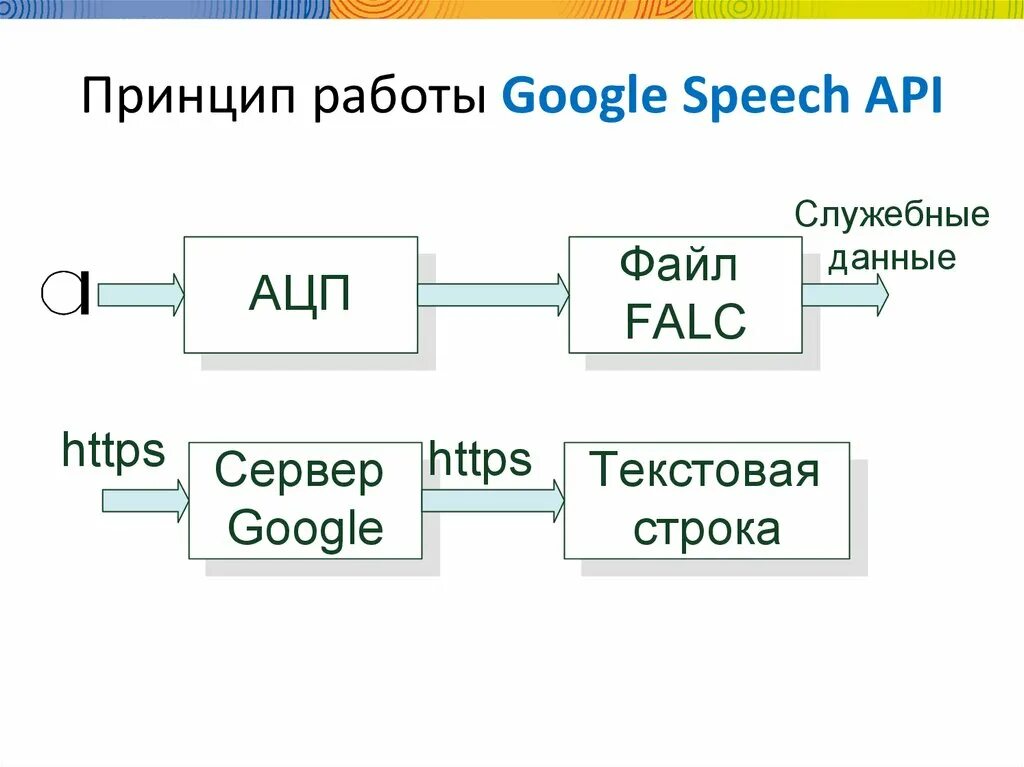 Принцип работы Google Speech API

АЦП

Файл FALC

Служебные данные

https

Сервер Google

https

Текстовая строка